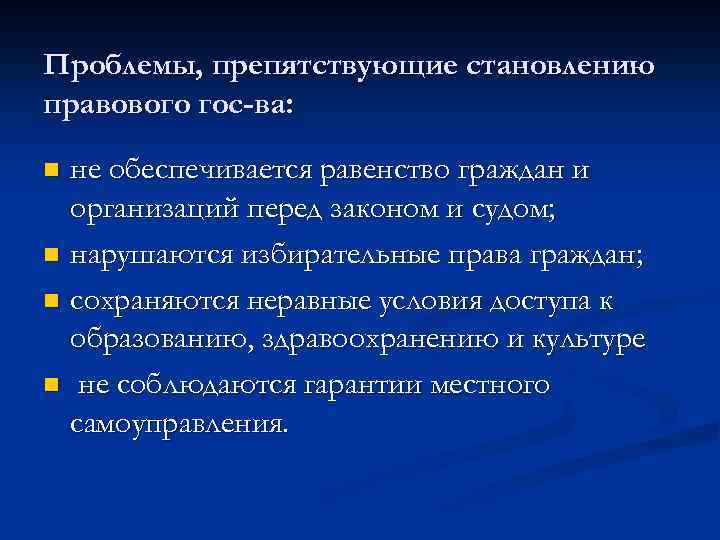 Проблемы, препятствующие становлению правового гос-ва:

- не обеспечивается равенство граждан и организаций перед законом и судом;
- нарушаются избирательные права граждан;
- сохраняются неравные условия доступа к образованию, здравоохранению и культуре
- не соблюдаются гарантии местного самоуправления.